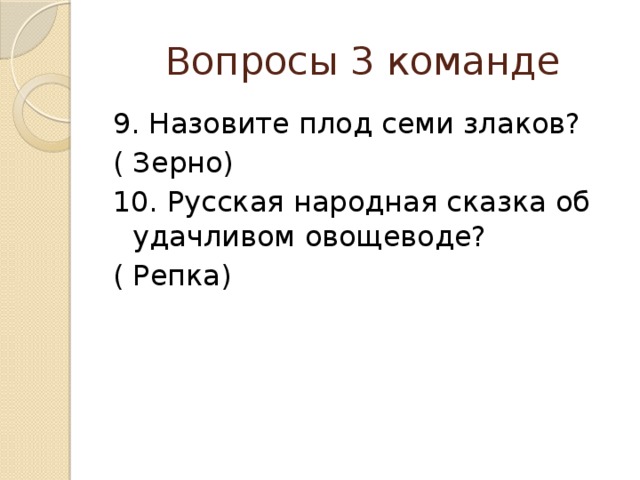 Вопросы 3 команде

9. Назовите плод семи злаков?

( Зерно)

10. Русская народная сказка об удачливом овощеводе?

( Репка)